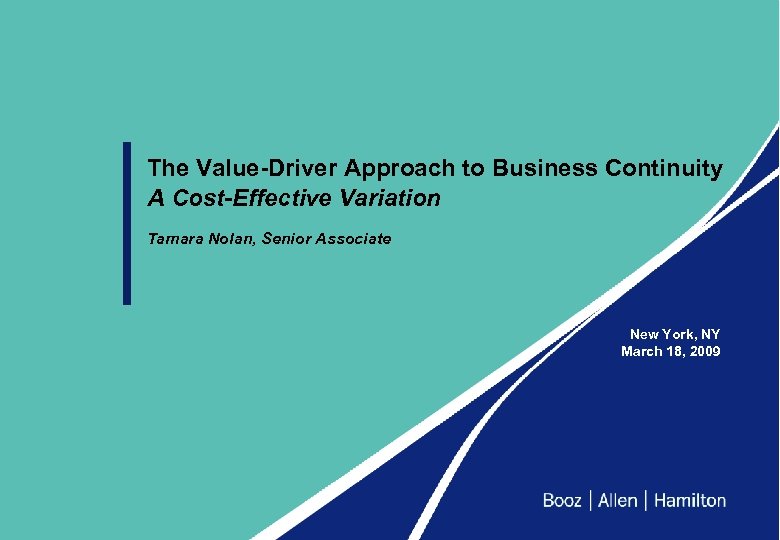 The Value-Driver Approach to Business Continuity
A Cost-Effective Variation

Tamara Nolan, Senior Associate

New York, NY
March 18, 2009

Booz | Allen | Hamilton